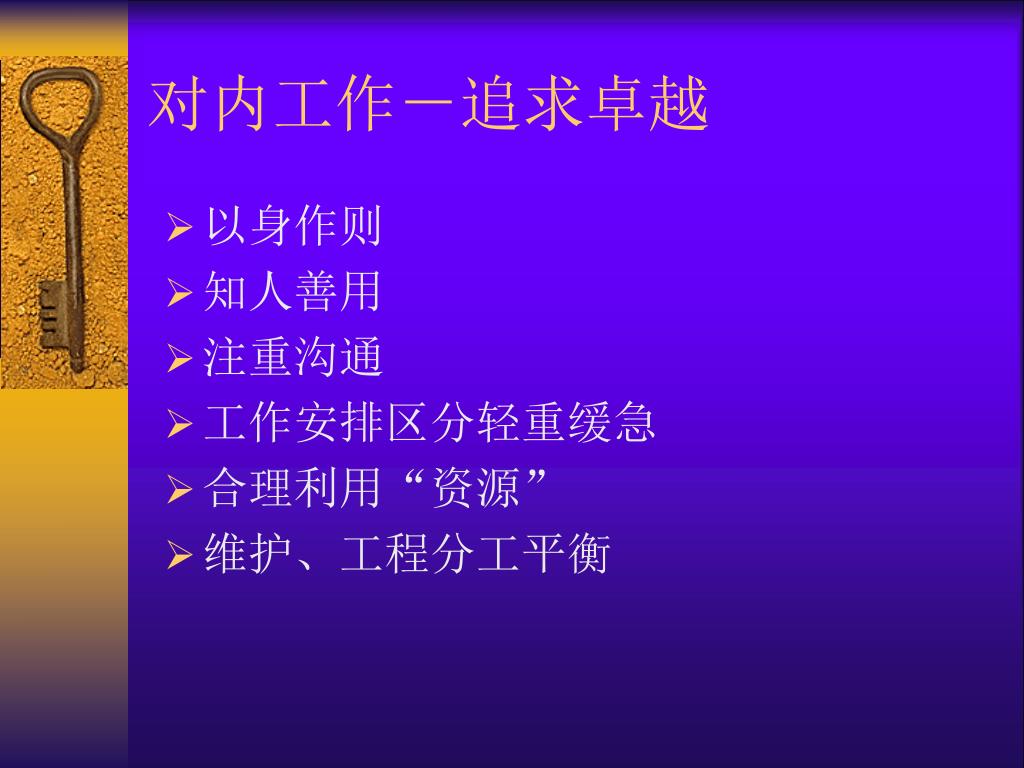 对内工作－追求卓越

➢ 以身作则
➢ 知人善用
➢ 注重沟通
➢ 工作安排区分轻重缓急
➢ 合理利用“资源”
➢ 维护、工程分工平衡